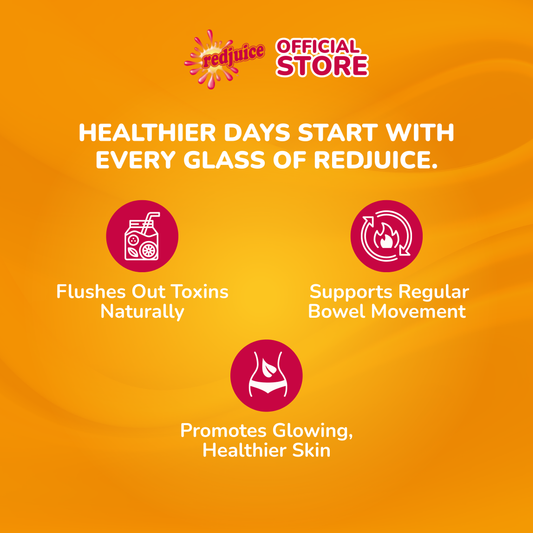 redjuice OFFICIAL STORE

HEALTHIER DAYS START WITH EVERY GLASS OF REDJUICE.

Flushes Out Toxins Naturally

Supports Regular Bowel Movement

Promotes Glowing, Healthier Skin